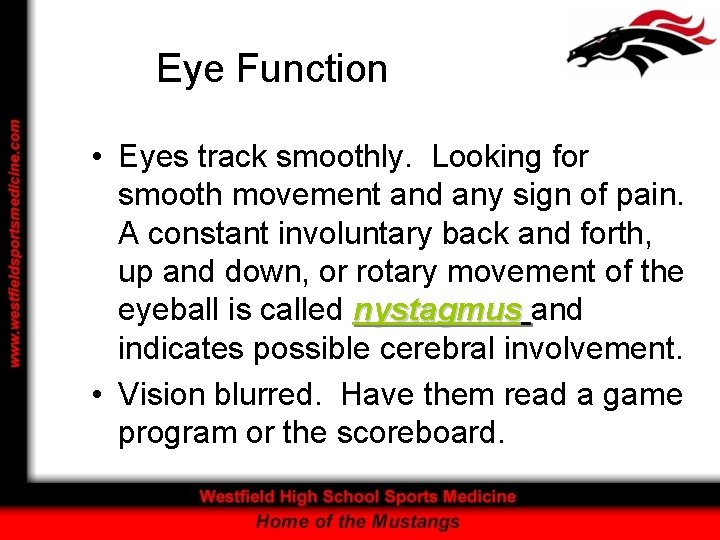 www.westfieldsportsmedicine.com

Eye Function

• Eyes track smoothly. Looking for smooth movement and any sign of pain. A constant involuntary back and forth, up and down, or rotary movement of the eyeball is called nystagmus and indicates possible cerebral involvement.
• Vision blurred. Have them read a game program or the scoreboard.

Westfield High School Sports Medicine
Home of the Mustangs